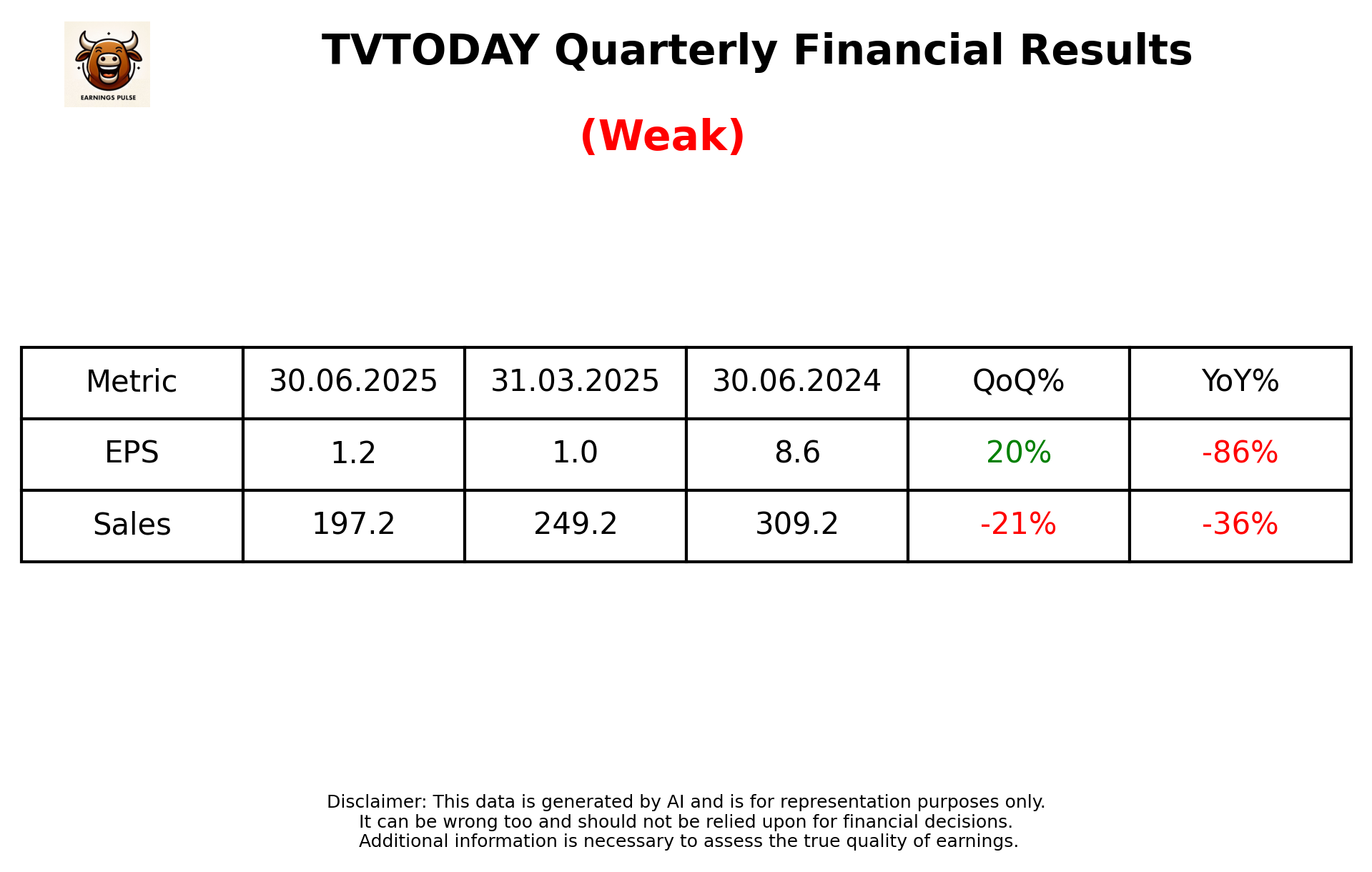 EARNINGS PULSE

TVTODAY Quarterly Financial Results

(Weak)

| Metric | 30.06.2025 | 31.03.2025 | 30.06.2024 | QoQ% | YoY% |
|---|---|---|---|---|---|
| EPS | 1.2 | 1.0 | 8.6 | 20% | -86% |
| Sales | 197.2 | 249.2 | 309.2 | -21% | -36% |

Disclaimer: This data is generated by AI and is for representation purposes only. It can be wrong too and should not be relied upon for financial decisions. Additional information is necessary to assess the true quality of earnings.